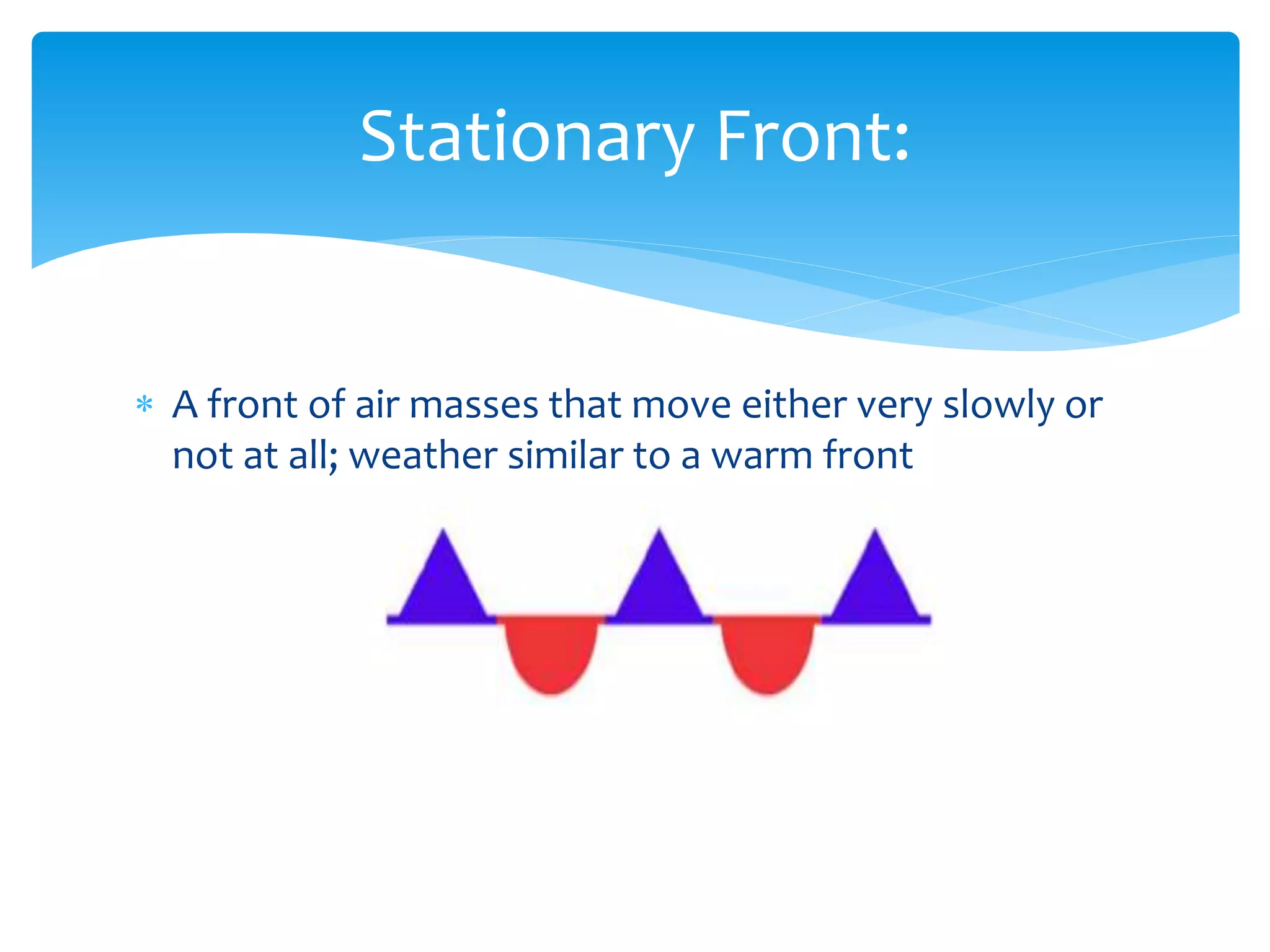 Stationary Front:

* A front of air masses that move either very slowly or not at all; weather similar to a warm front